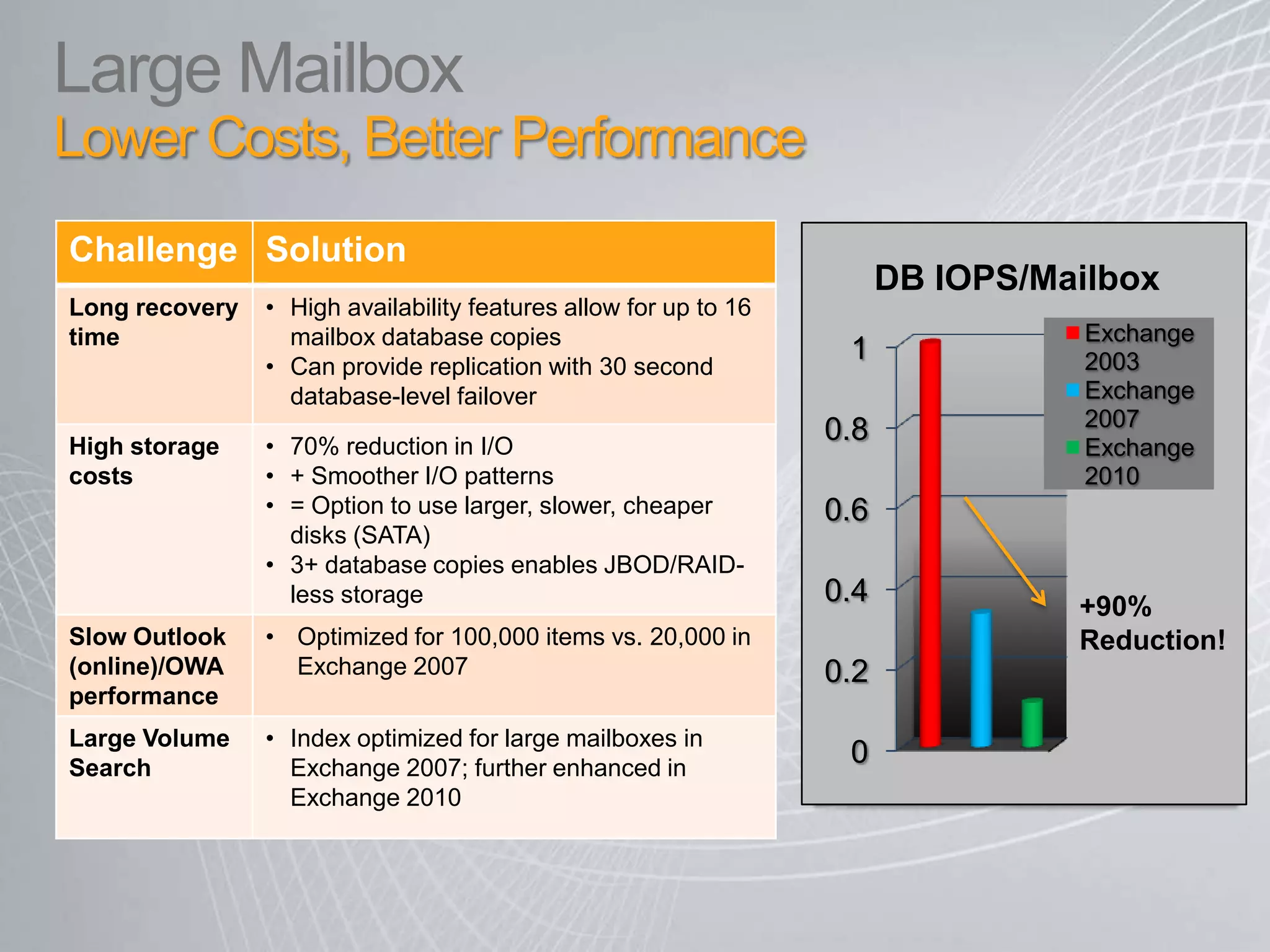 Large Mailbox
Lower Costs, Better Performance

| Challenge | Solution |
|---|---|
| Long recovery time | • High availability features allow for up to 16 mailbox database copies • Can provide replication with 30 second database-level failover |
| High storage costs | • 70% reduction in I/O • + Smoother I/O patterns • = Option to use larger, slower, cheaper disks (SATA) • 3+ database copies enables JBOD/RAID-less storage |
| Slow Outlook (online)/OWA performance | • Optimized for 100,000 items vs. 20,000 in Exchange 2007 |
| Large Volume Search | • Index optimized for large mailboxes in Exchange 2007; further enhanced in Exchange 2010 |

DB IOPS/Mailbox

1
0.8
0.6
0.4
0.2
0

Exchange 2003
Exchange 2007
Exchange 2010

+90% Reduction!